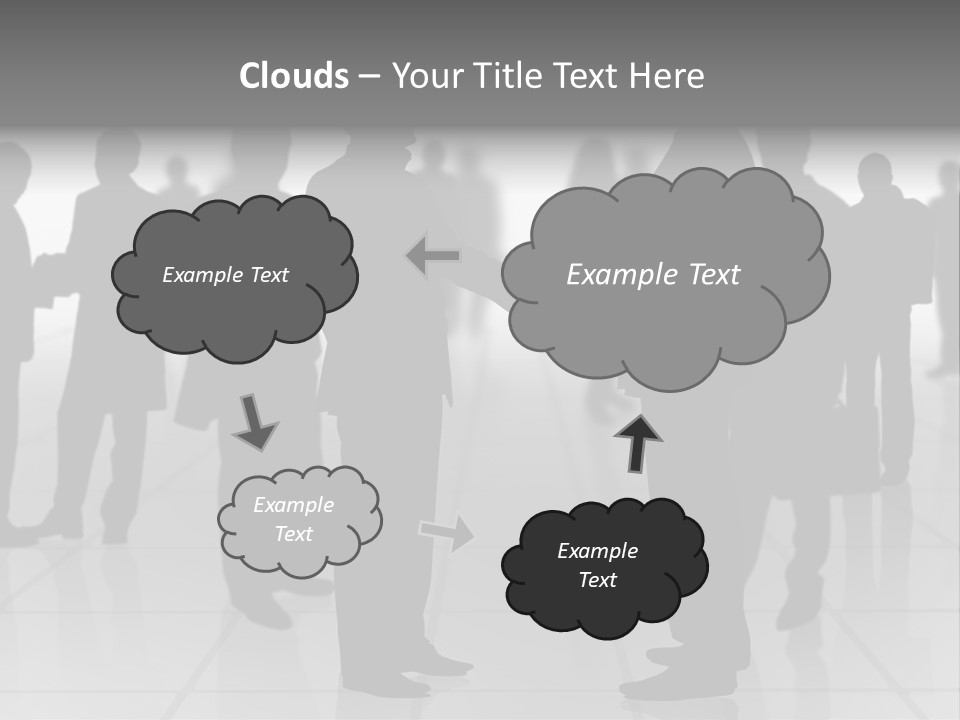 Clouds – Your Title Text Here

Example Text

Example Text

Example Text

Example Text